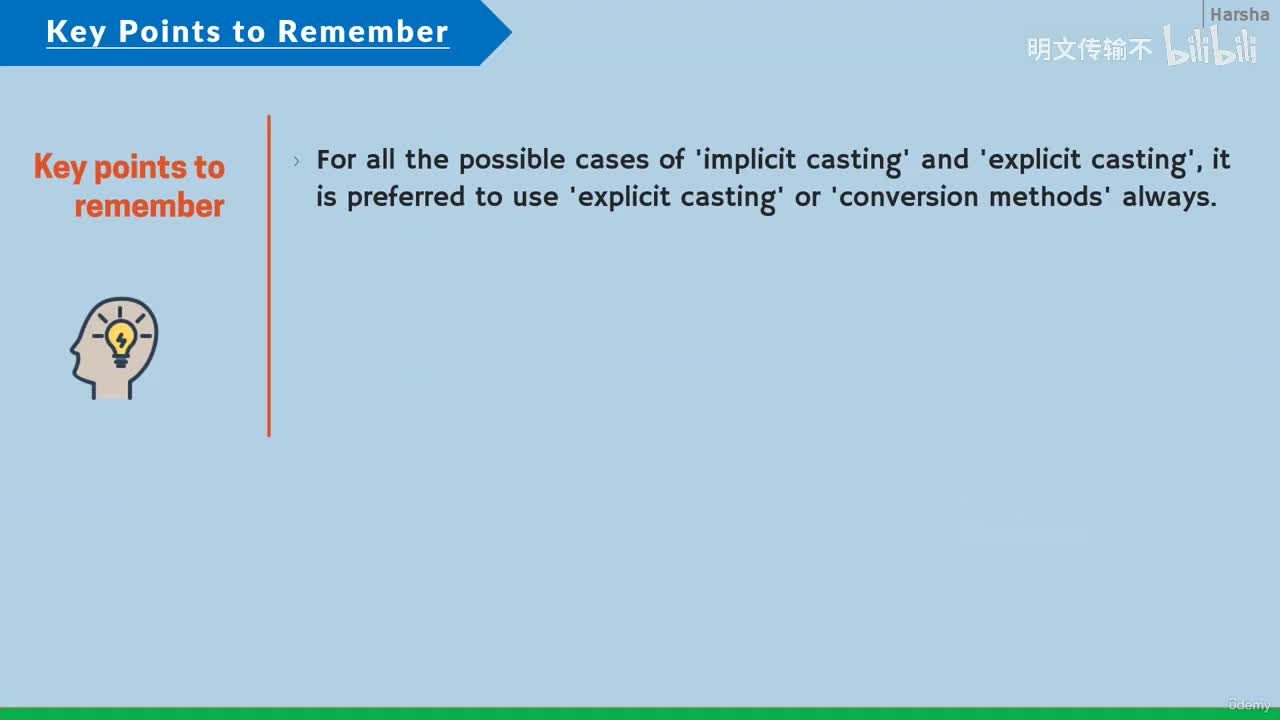 Key Points to Remember

Harsha

明文传输不 bilibili

Key points to remember

› For all the possible cases of 'implicit casting' and 'explicit casting', it is preferred to use 'explicit casting' or 'conversion methods' always.

Udemy